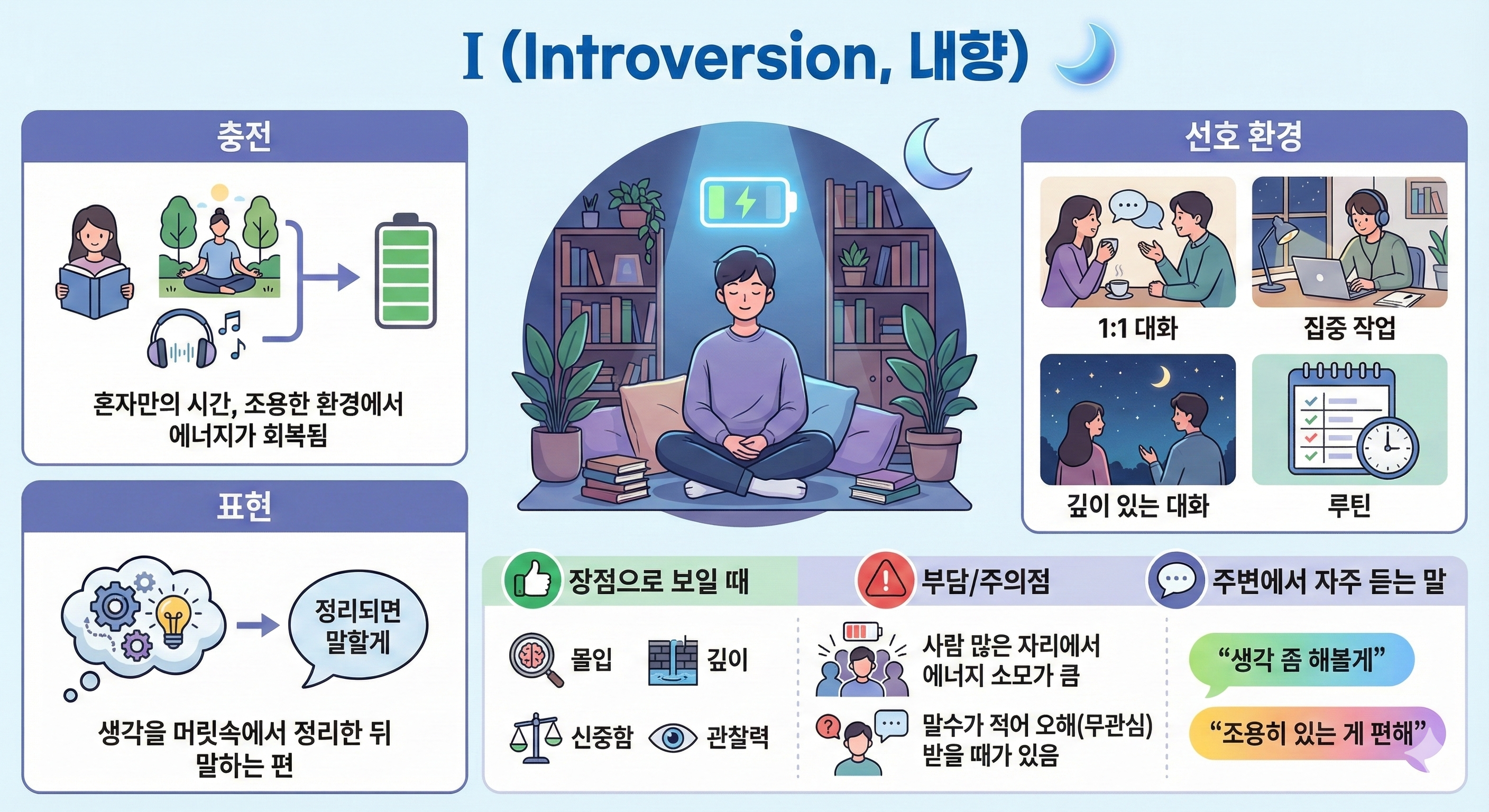 I (Introversion, 내향)

충전

혼자만의 시간, 조용한 환경에서 에너지가 회복됨

표현

정리되면 말할게

생각을 머릿속에서 정리한 뒤 말하는 편

선호 환경

1:1 대화

집중 작업

깊이 있는 대화

루틴

장점으로 보일 때

몰입

깊이

신중함

관찰력

부담/주의점

사람 많은 자리에서 에너지 소모가 큼

말수가 적어 오해(무관심) 받을 때가 있음

주변에서 자주 듣는 말

“생각 좀 해볼게”

“조용히 있는 게 편해”